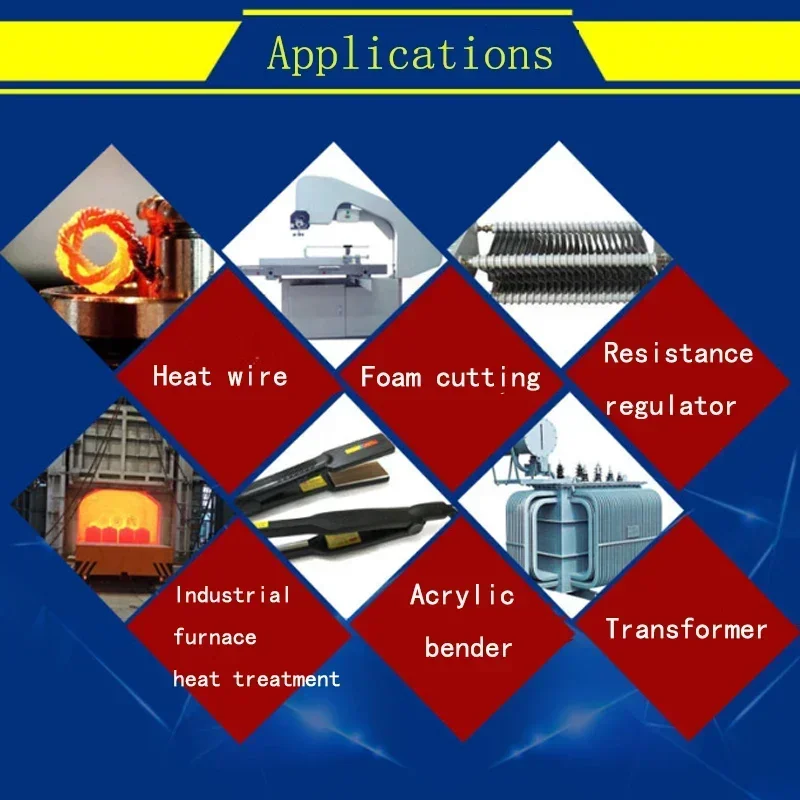 Applications

Heat wire

Foam cutting

Resistance regulator

Industrial furnace heat treatment

Acrylic bender

Transformer